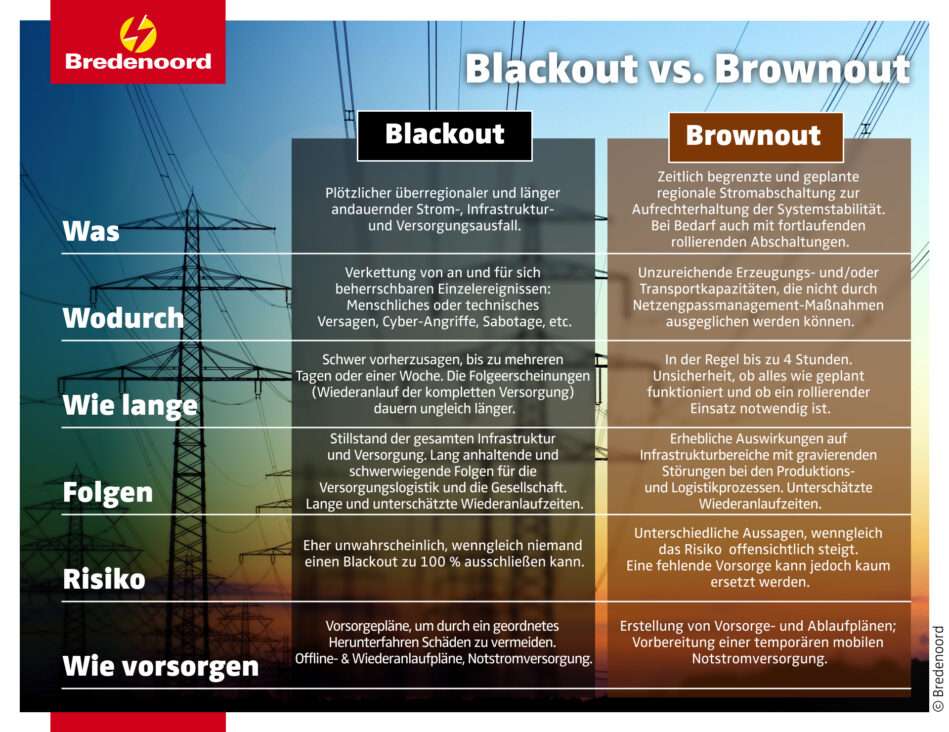 Bredenoord

Blackout vs. Brownout

| | Blackout | Brownout |
|---|---|---|
| Was | Plötzlicher überregionaler und länger andauernder Strom-, Infrastruktur- und Versorgungsausfall. | Zeitlich begrenzte und geplante regionale Stromabschaltung zur Aufrechterhaltung der Systemstabilität. Bei Bedarf auch mit fortlaufenden rollierenden Abschaltungen. |
| Wodurch | Verkettung von an und für sich beherrschbaren Einzelereignissen: Menschliches oder technisches Versagen, Cyber-Angriffe, Sabotage, etc. | Unzureichende Erzeugungs- und/oder Transportkapazitäten, die nicht durch Netzengpassmanagement-Maßnahmen ausgeglichen werden können. |
| Wie lange | Schwer vorherzusagen, bis zu mehreren Tagen oder einer Woche. Die Folgeerscheinungen (Wiederanlauf der kompletten Versorgung) dauern ungleich länger. | In der Regel bis zu 4 Stunden. Unsicherheit, ob alles wie geplant funktioniert und ob ein rollierender Einsatz notwendig ist. |
| Folgen | Stillstand der gesamten Infrastruktur und Versorgung. Lang anhaltende und schwerwiegende Folgen für die Versorgungslogistik und die Gesellschaft. Lange und unterschätzte Wiederanlaufzeiten. | Erhebliche Auswirkungen auf Infrastrukturbereiche mit gravierenden Störungen bei den Produktions- und Logistikprozessen. Unterschätzte Wiederanlaufzeiten. |
| Risiko | Eher unwahrscheinlich, wenngleich niemand einen Blackout zu 100 % ausschließen kann. | Unterschiedliche Aussagen, wenngleich das Risiko offensichtlich steigt. Eine fehlende Vorsorge kann jedoch kaum ersetzt werden. |
| Wie vorsorgen | Vorsorgepläne, um durch ein geordnetes Herunterfahren Schäden zu vermeiden. Offline- & Wiederanlaufpläne, Notstromversorgung. | Erstellung von Vorsorge- und Ablaufplänen; Vorbereitung einer temporären mobilen Notstromversorgung. |

© Bredenoord